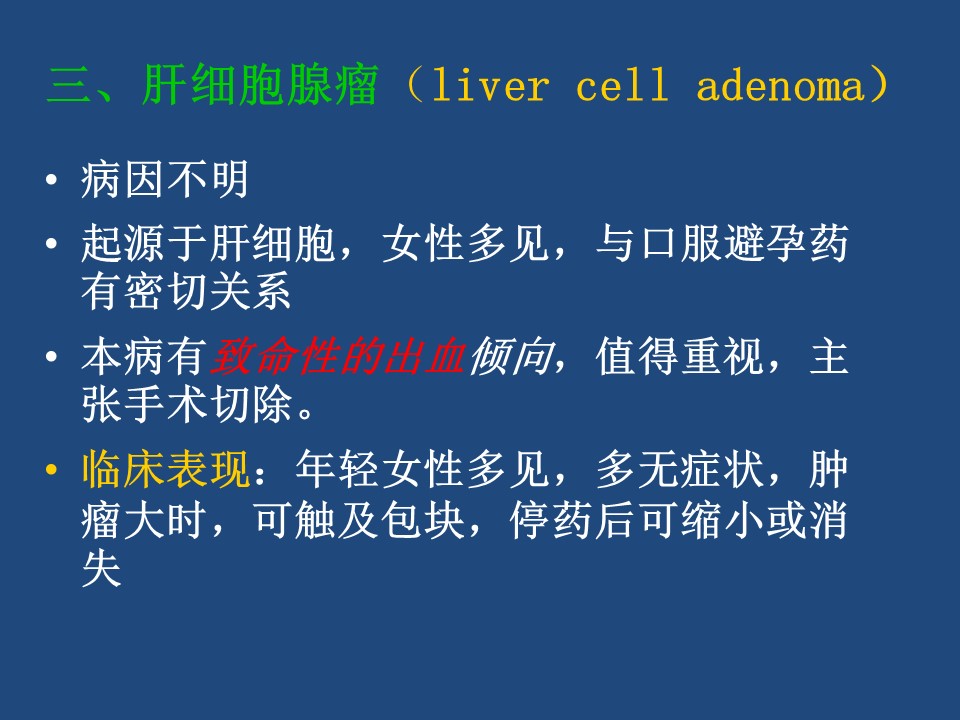 三、肝细胞腺瘤（liver cell adenoma）

• 病因不明

• 起源于肝细胞，女性多见，与口服避孕药有密切关系

• 本病有致命性的出血倾向，值得重视，主张手术切除。

• 临床表现：年轻女性多见，多无症状，肿瘤大时，可触及包块，停药后可缩小或消失